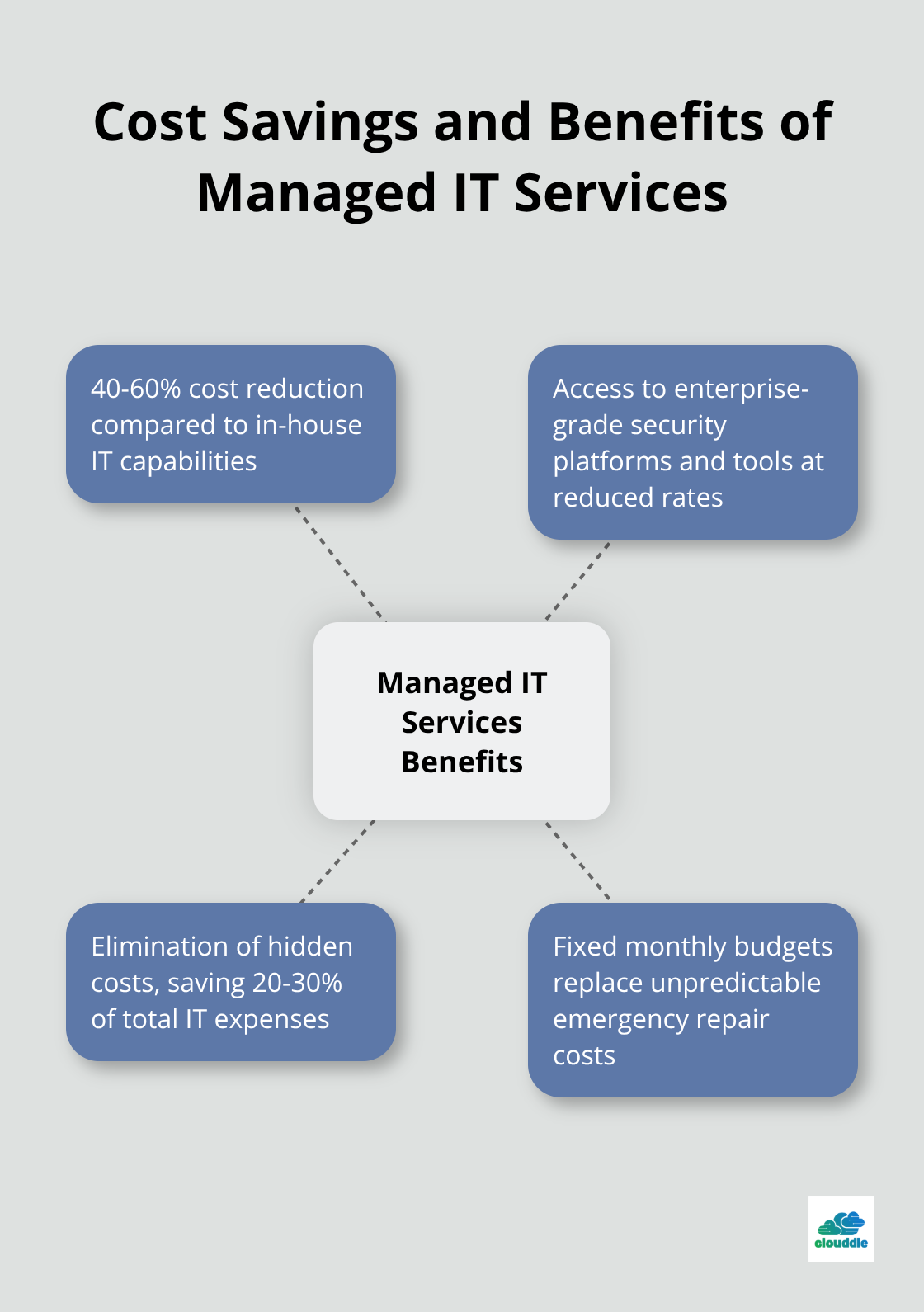 Cost Savings and Benefits of Managed IT Services

40-60% cost reduction compared to in-house IT capabilities

Access to enterprise-grade security platforms and tools at reduced rates

Managed IT Services Benefits

Elimination of hidden costs, saving 20-30% of total IT expenses

Fixed monthly budgets replace unpredictable emergency repair costs

clouddle